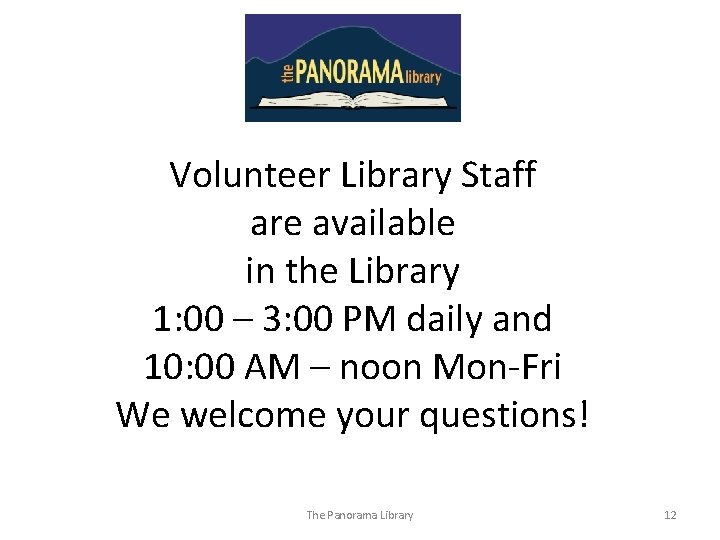 the PANORAMA library

Volunteer Library Staff
are available
in the Library
1:00 – 3:00 PM daily and
10:00 AM – noon Mon-Fri
We welcome your questions!

The Panorama Library

12